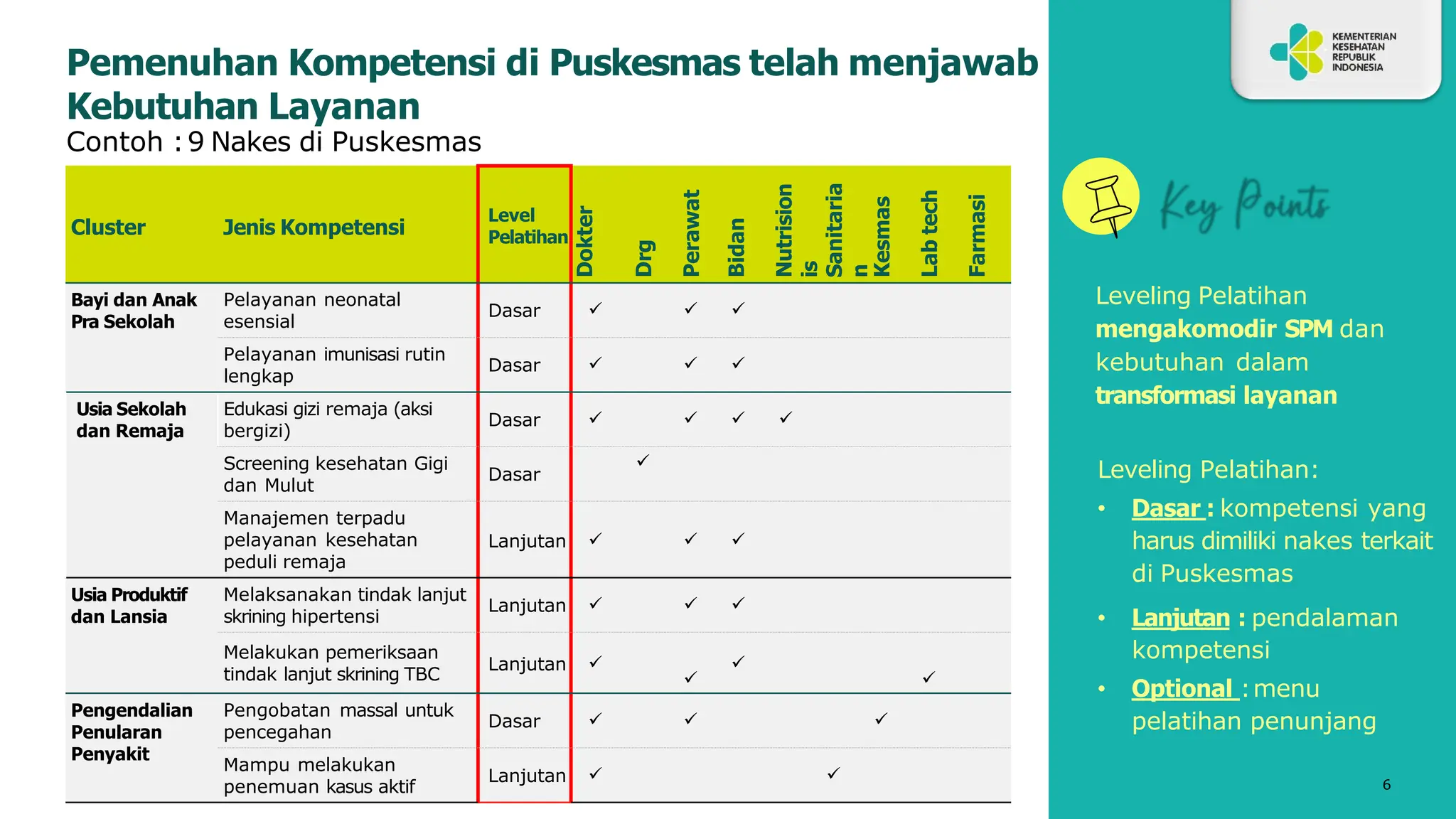 Pemenuhan Kompetensi di Puskesmas telah menjawab Kebutuhan Layanan
Contoh : 9 Nakes di Puskesmas

| Cluster | Jenis Kompetensi | Level Pelatihan | Dokter | Drg | Perawat | Bidan | Nutrisionis | Sanitarian | Kesmas | Lab tech | Farmasi |
|---|---|---|---|---|---|---|---|---|---|---|---|
| Bayi dan Anak Pra Sekolah | Pelayanan neonatal esensial | Dasar | ✓ | | ✓ | ✓ | | | | | |
| | Pelayanan imunisasi rutin lengkap | Dasar | ✓ | | ✓ | ✓ | | | | | |
| Usia Sekolah dan Remaja | Edukasi gizi remaja (aksi bergizi) | Dasar | ✓ | | ✓ | ✓ | ✓ | | | | |
| | Screening kesehatan Gigi dan Mulut | Dasar | | ✓ | | | | | | | |
| | Manajemen terpadu pelayanan kesehatan peduli remaja | Lanjutan | ✓ | | ✓ | ✓ | | | | | |
| Usia Produktif dan Lansia | Melaksanakan tindak lanjut skrining hipertensi | Lanjutan | ✓ | | ✓ | ✓ | | | | | |
| | Melakukan pemeriksaan tindak lanjut skrining TBC | Lanjutan | ✓ | | ✓ | ✓ | | | | ✓ | |
| Pengendalian Penularan Penyakit | Pengobatan massal untuk pencegahan | Dasar | ✓ | | ✓ | | | | ✓ | | |
| | Mampu melakukan penemuan kasus aktif | Lanjutan | ✓ | | | | | ✓ | | | |

KEMENTERIAN KESEHATAN REPUBLIK INDONESIA

Key Points

Leveling Pelatihan mengakomodir SPM dan kebutuhan dalam transformasi layanan

Leveling Pelatihan:
• Dasar : kompetensi yang harus dimiliki nakes terkait di Puskesmas
• Lanjutan : pendalaman kompetensi
• Optional : menu pelatihan penunjang

6